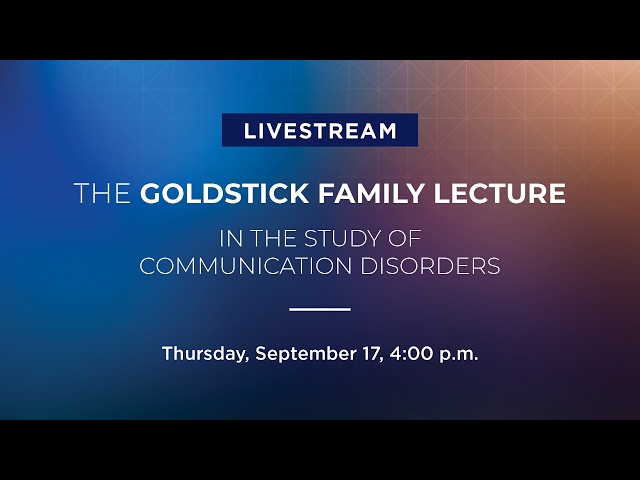 LIVESTREAM

THE GOLDSTICK FAMILY LECTURE

IN THE STUDY OF COMMUNICATION DISORDERS

Thursday, September 17, 4:00 p.m.